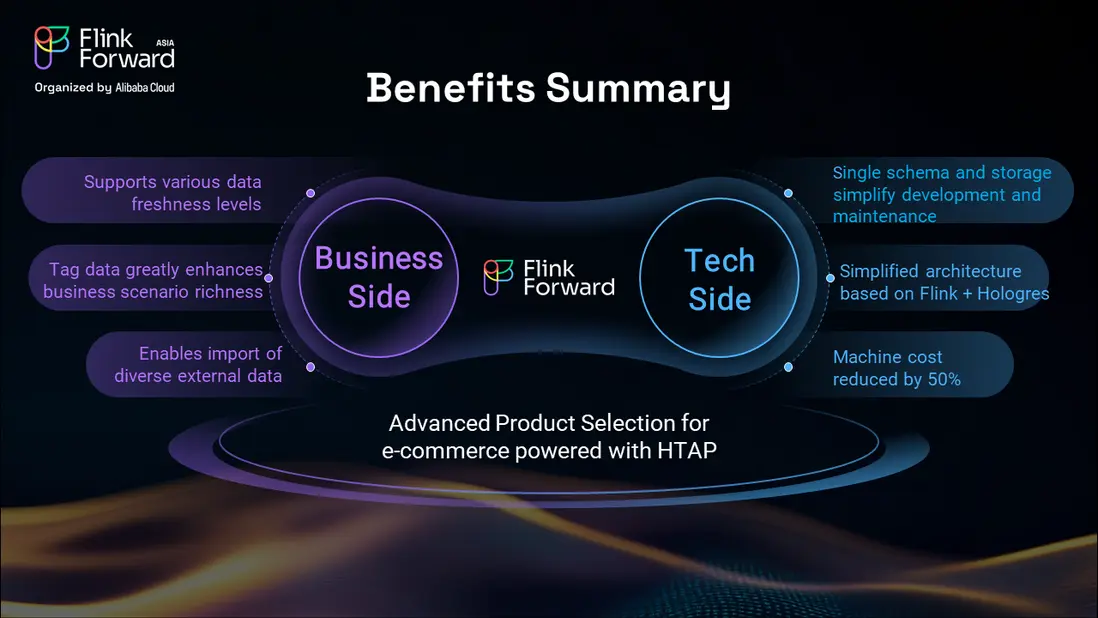 Flink Forward ASIA
Organized by Alibaba Cloud

Benefits Summary

Supports various data freshness levels

Tag data greatly enhances business scenario richness

Enables import of diverse external data

Business Side

Flink Forward

Tech Side

Single schema and storage simplify development and maintenance

Simplified architecture based on Flink + Hologres

Machine cost reduced by 50%

Advanced Product Selection for e-commerce powered with HTAP